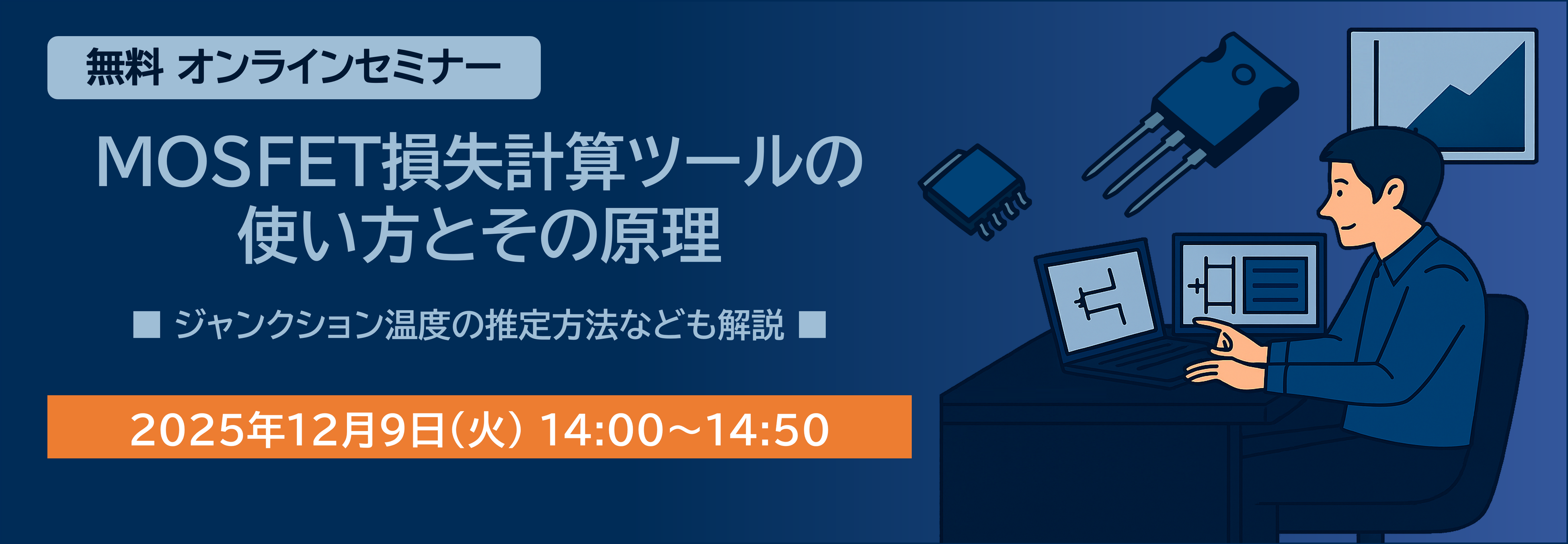 無料 オンラインセミナー

MOSFET損失計算ツールの使い方とその原理

■ ジャンクション温度の推定方法なども解説 ■

2025年12月9日（火） 14:00～14:50